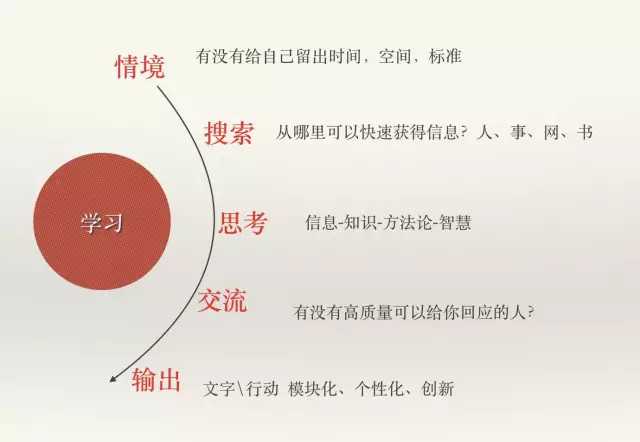 学习

情境 有没有给自己留出时间，空间，标准

搜索 从哪里可以快速获得信息？人、事、网、书

思考 信息-知识-方法论-智慧

交流 有没有高质量可以给你回应的人？

输出 文字\行动 模块化、个性化、创新